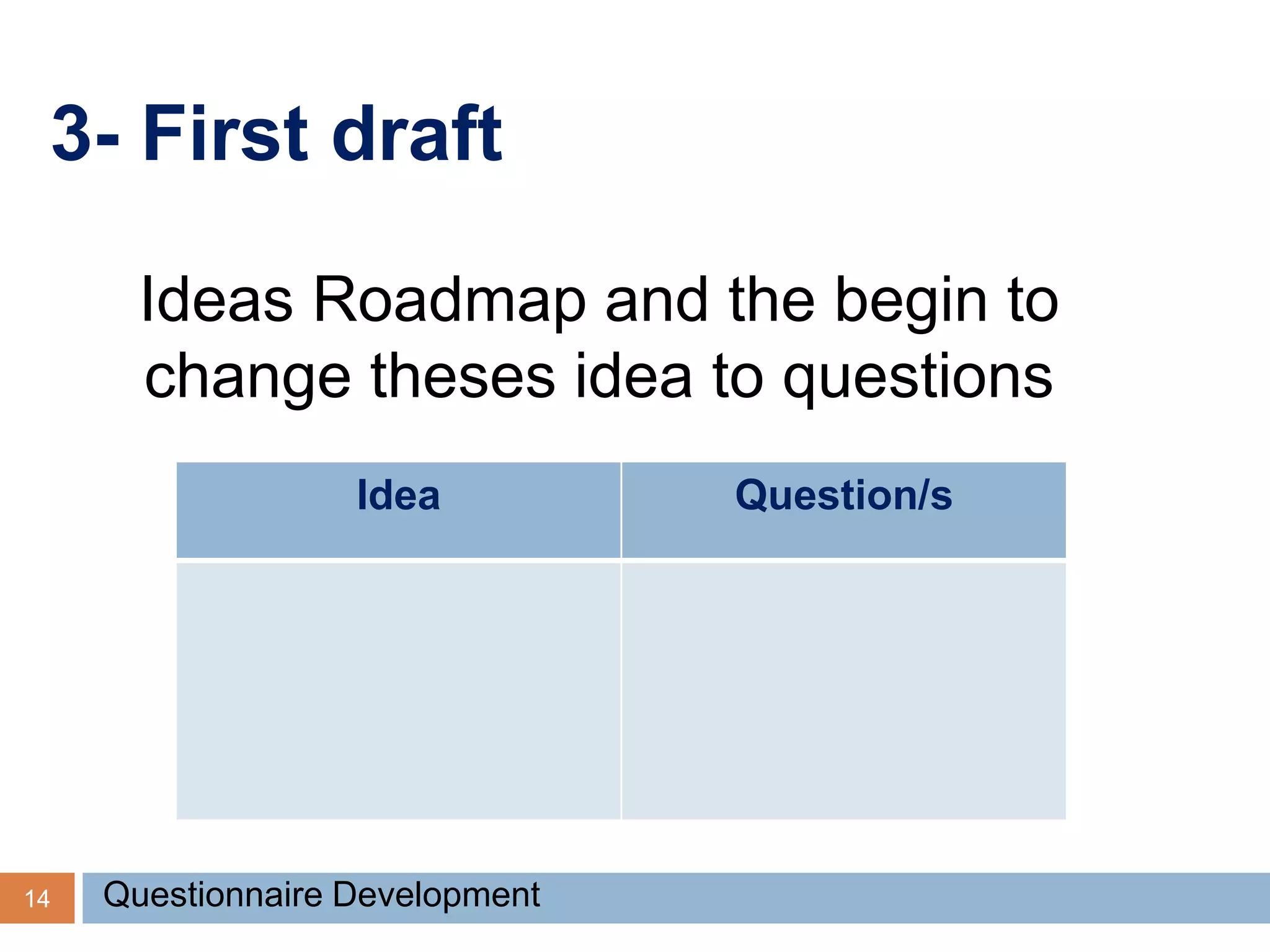 3- First draft

Ideas Roadmap and the begin to change theses idea to questions

| Idea | Question/s |
|---|---|
| | |

14

Questionnaire Development